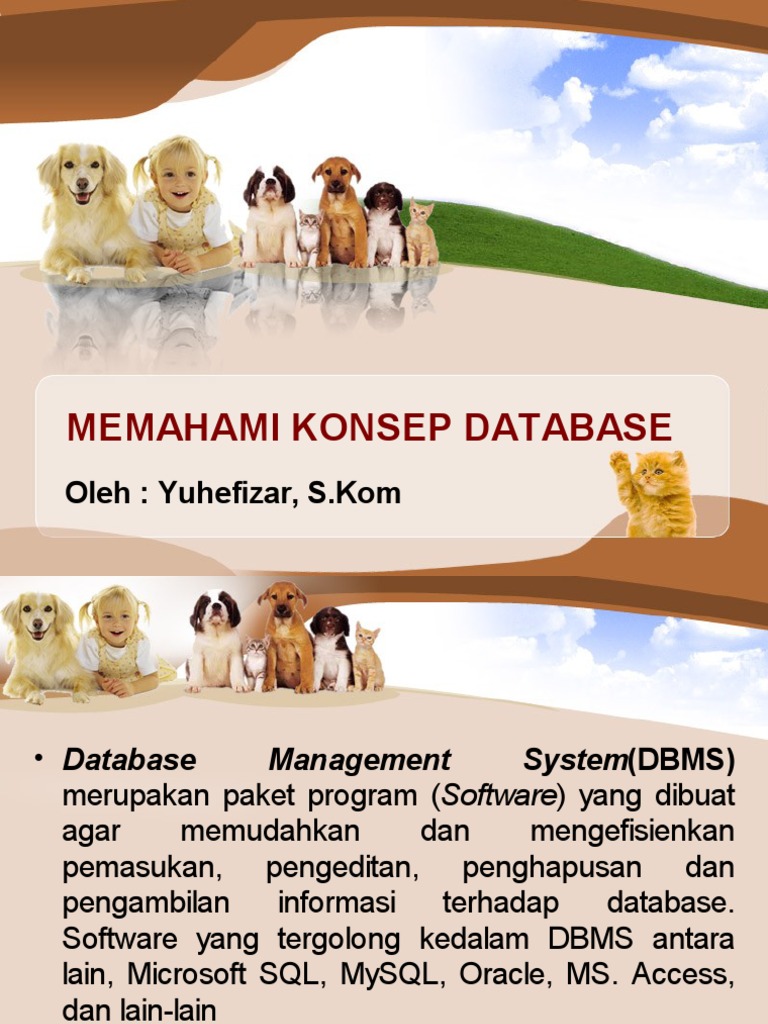 MEMAHAMI KONSEP DATABASE

Oleh : Yuhefizar, S.Kom

• Database Management System(DBMS) merupakan paket program (Software) yang dibuat agar memudahkan dan mengefisienkan pemasukan, pengeditan, penghapusan dan pengambilan informasi terhadap database. Software yang tergolong kedalam DBMS antara lain, Microsoft SQL, MySQL, Oracle, MS. Access, dan lain-lain